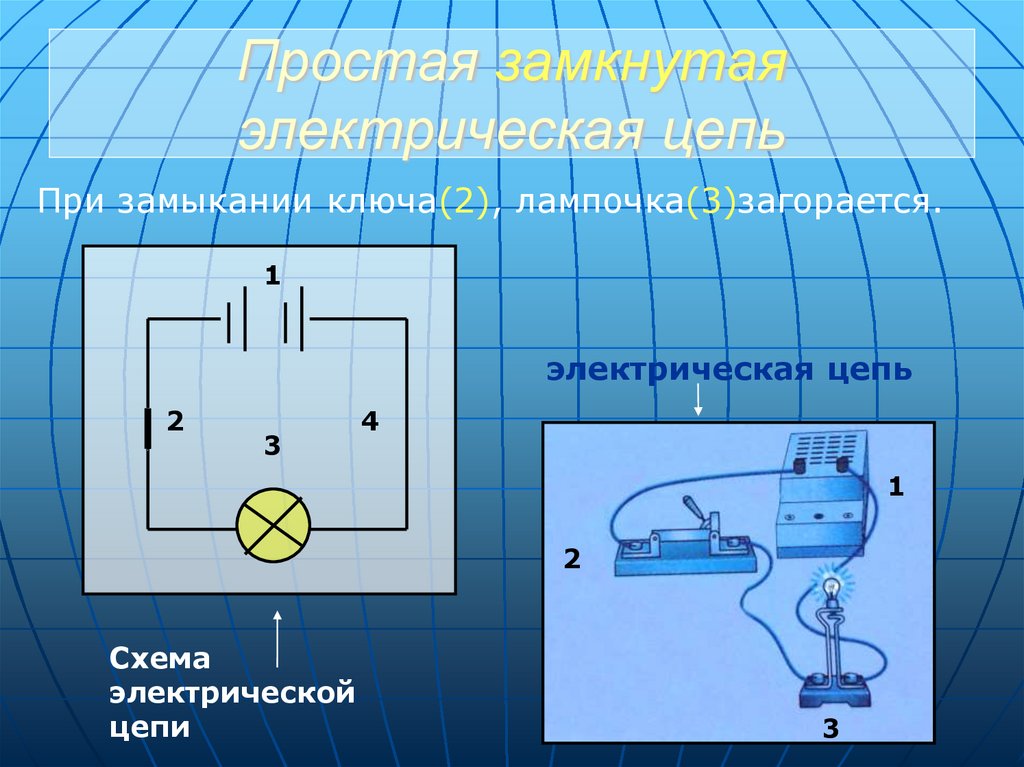 Простая замкнутая электрическая цепь

При замыкании ключа(2), лампочка(3)загорается.

1

2

3

4

Схема электрической цепи

электрическая цепь

1

2

3